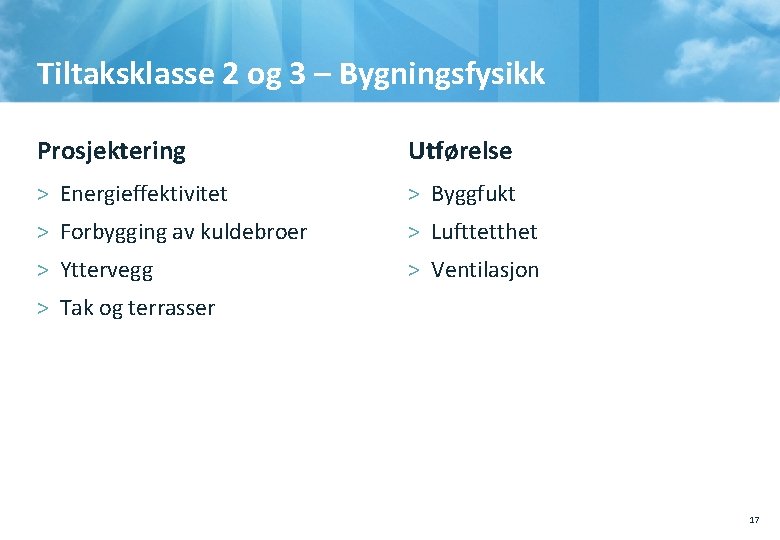 Tiltaksklasse 2 og 3 – Bygningsfysikk

Prosjektering

> Energieffektivitet

> Forbygging av kuldebroer

> Yttervegg

> Tak og terrasser

Utførelse

> Byggfukt

> Lufttetthet

> Ventilasjon

17